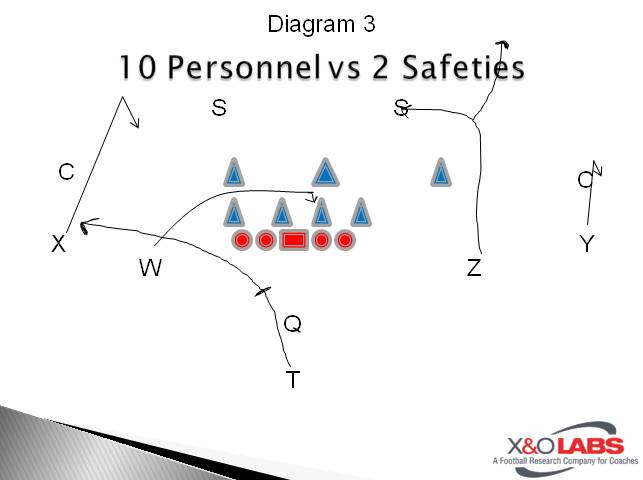 Diagram 3

10 Personnel vs 2 Safeties

S

S

C

C

X

W

Z

Y

Q

T

X&O LABS
A Football Research Company for Coaches